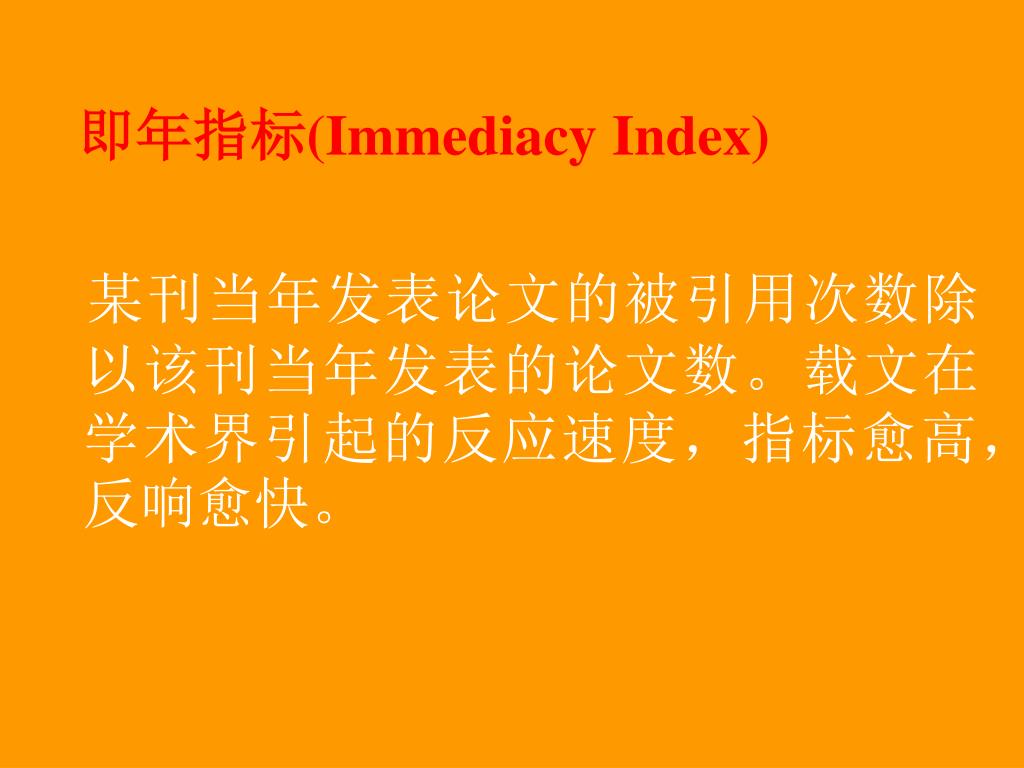 即年指标(Immediacy Index)

某刊当年发表论文的被引用次数除以该刊当年发表的论文数。载文在学术界引起的反应速度，指标愈高，反响愈快。